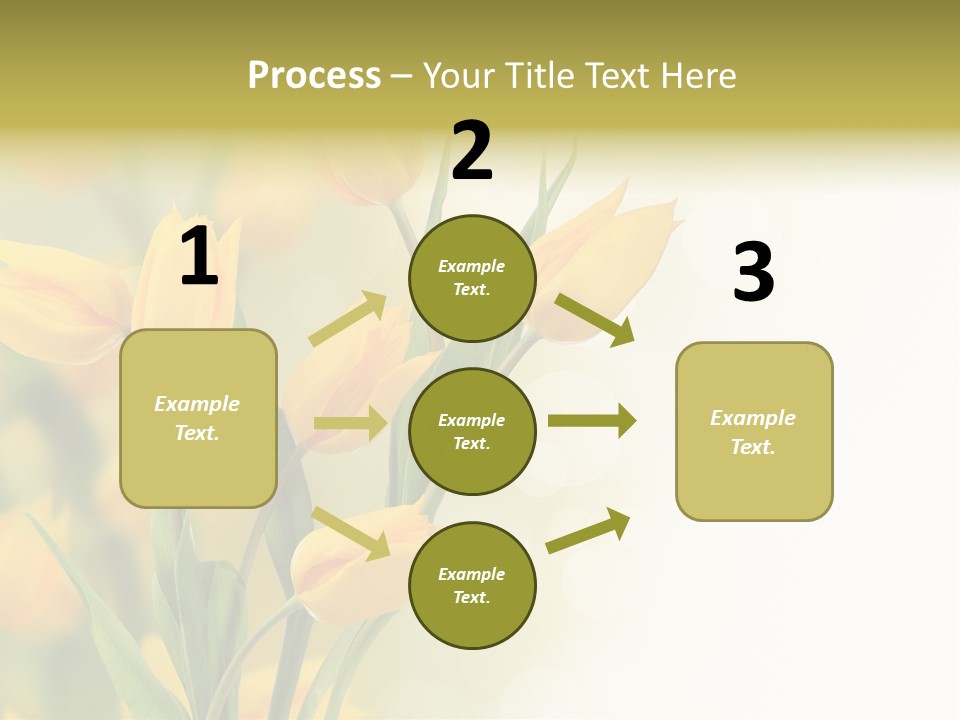 Process – Your Title Text Here

1

Example Text.

2

Example Text.

Example Text.

Example Text.

3

Example Text.